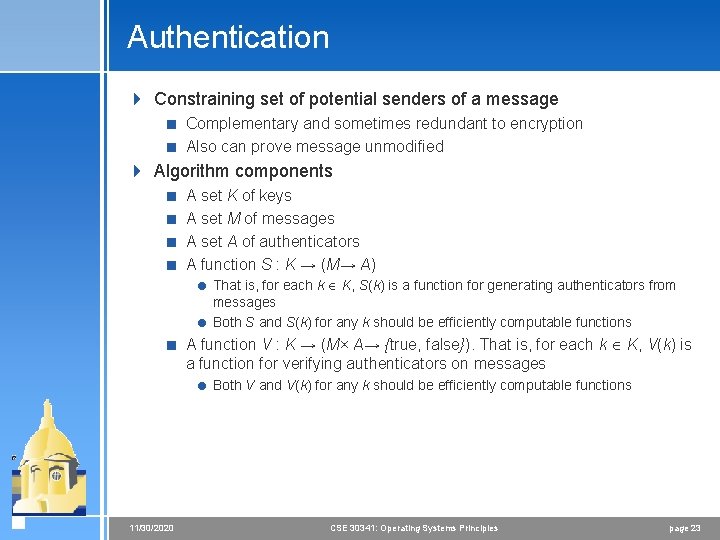 Authentication

Constraining set of potential senders of a message

Complementary and sometimes redundant to encryption

Also can prove message unmodified

Algorithm components

A set $K$ of keys

A set $M$ of messages

A set $A$ of authenticators

A function $S : K \rightarrow (M \rightarrow A)$

That is, for each $k \in K$, $S(k)$ is a function for generating authenticators from messages

Both $S$ and $S(k)$ for any $k$ should be efficiently computable functions

A function $V : K \rightarrow (M \times A \rightarrow \{\text{true, false}\})$. That is, for each $k \in K$, $V(k)$ is a function for verifying authenticators on messages

Both $V$ and $V(k)$ for any $k$ should be efficiently computable functions

11/30/2020

CSE 30341: Operating Systems Principles

page 23